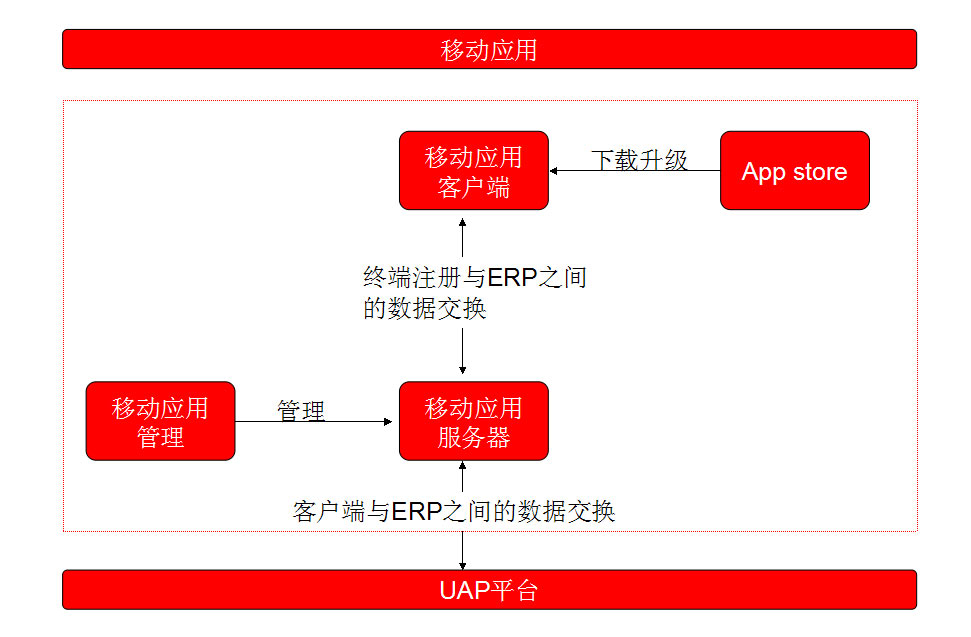 移动应用

移动应用客户端

下载升级

App store

终端注册与ERP之间的数据交换

移动应用管理

管理

移动应用服务器

客户端与ERP之间的数据交换

UAP平台